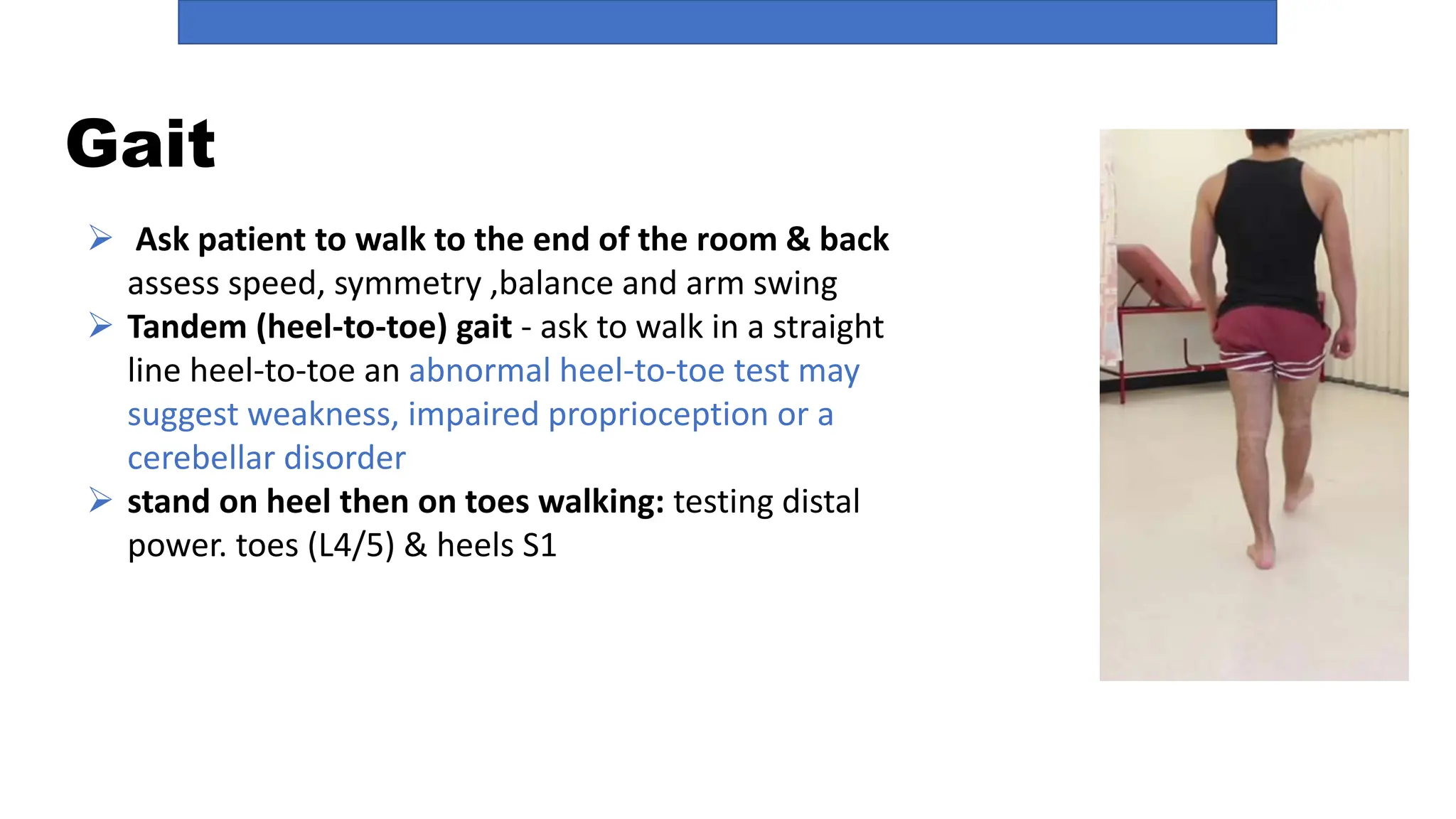 Gait

➢ Ask patient to walk to the end of the room & back assess speed, symmetry ,balance and arm swing

➢ Tandem (heel-to-toe) gait - ask to walk in a straight line heel-to-toe an abnormal heel-to-toe test may suggest weakness, impaired proprioception or a cerebellar disorder

➢ stand on heel then on toes walking: testing distal power. toes (L4/5) & heels S1